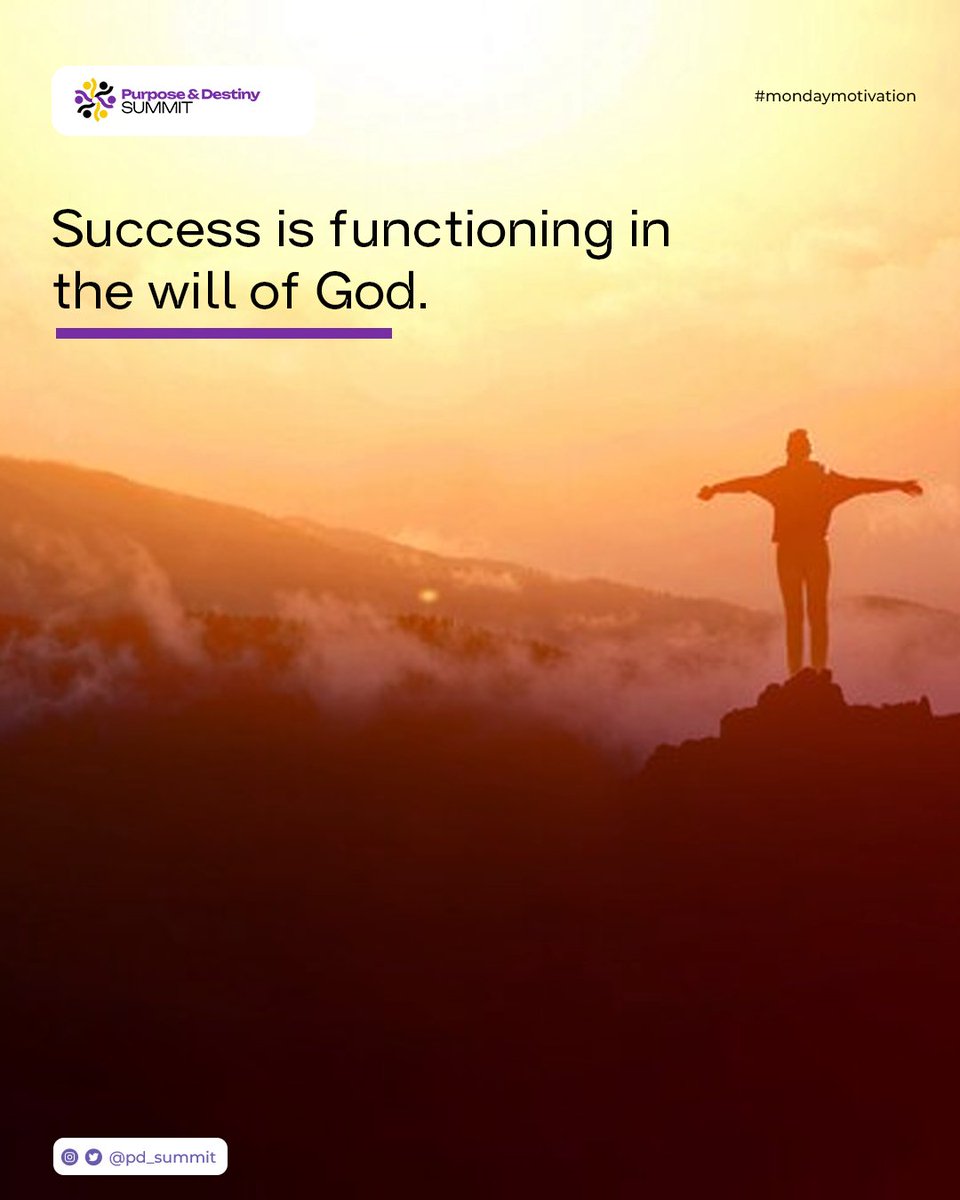 Purpose & Destiny
SUMMIT

#mondaymotivation

Success is functioning in the will of God.

@pd_summit